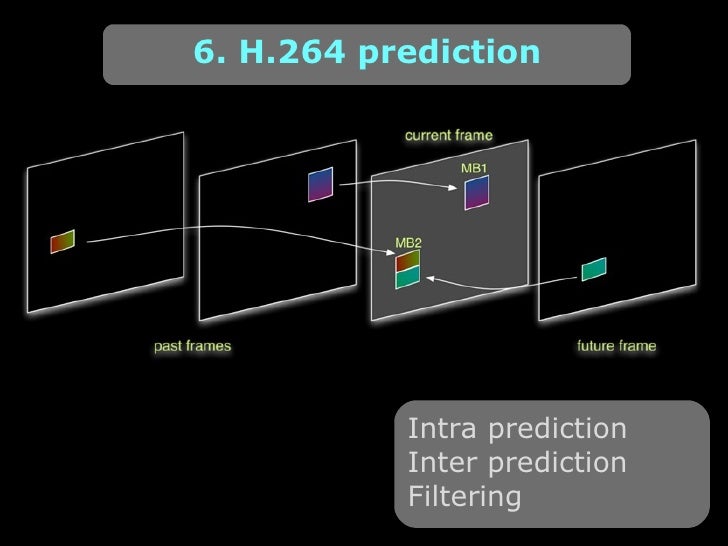 6. H.264 prediction

current frame

MB1

MB2

past frames

future frame

Intra prediction
Inter prediction
Filtering